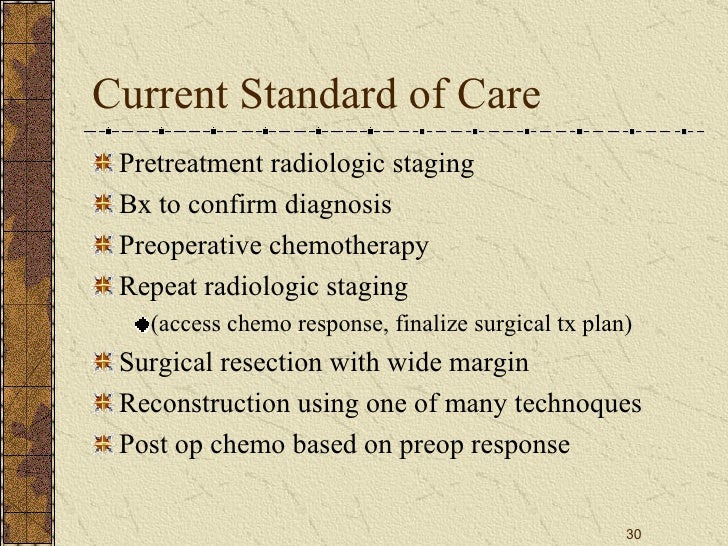 Current Standard of Care

Pretreatment radiologic staging

Bx to confirm diagnosis

Preoperative chemotherapy

Repeat radiologic staging

(access chemo response, finalize surgical tx plan)

Surgical resection with wide margin

Reconstruction using one of many technoques

Post op chemo based on preop response

30